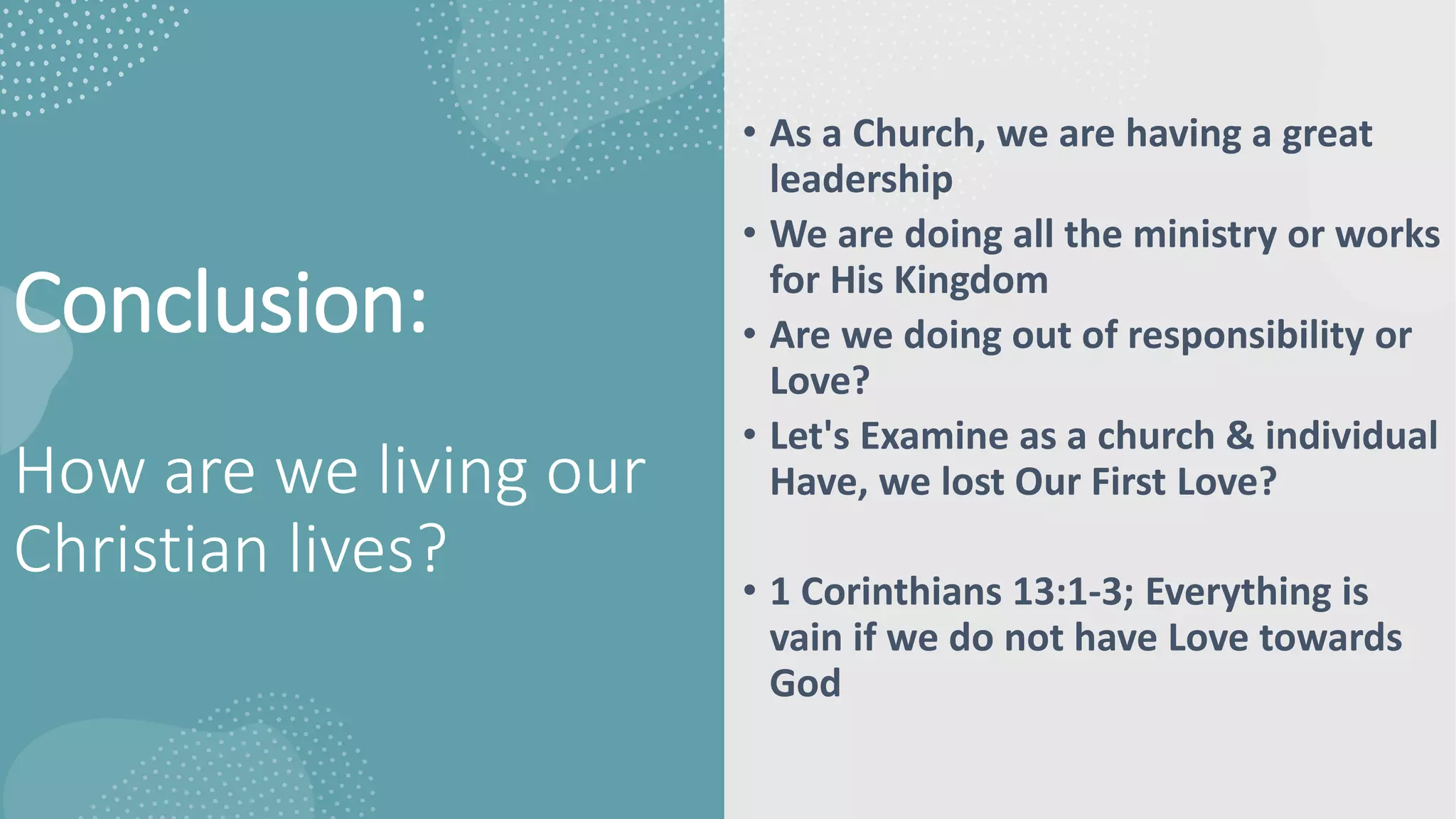 Conclusion:

How are we living our Christian lives?

• As a Church, we are having a great leadership
• We are doing all the ministry or works for His Kingdom
• Are we doing out of responsibility or Love?
• Let's Examine as a church & individual Have, we lost Our First Love?

• 1 Corinthians 13:1-3; Everything is vain if we do not have Love towards God